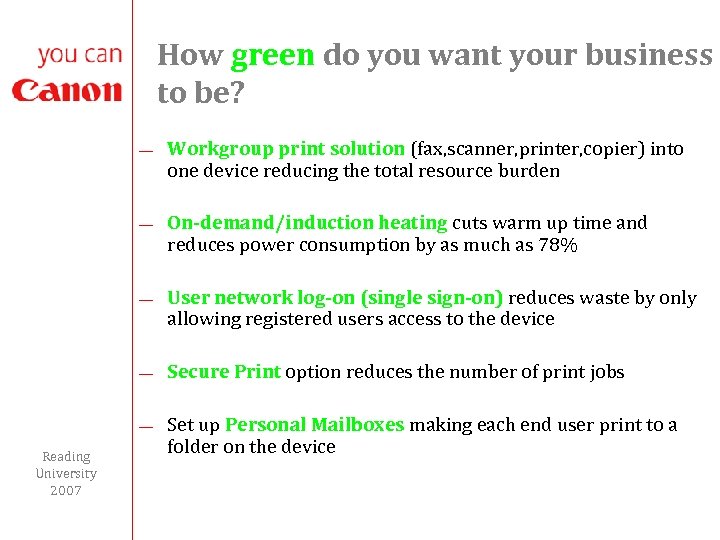 you can
Canon

How green do you want your business to be?

— Workgroup print solution (fax,scanner,printer,copier) into one device reducing the total resource burden

— On-demand/induction heating cuts warm up time and reduces power consumption by as much as 78%

— User network log-on (single sign-on) reduces waste by only allowing registered users access to the device

— Secure Print option reduces the number of print jobs

— Set up Personal Mailboxes making each end user print to a folder on the device

Reading University 2007